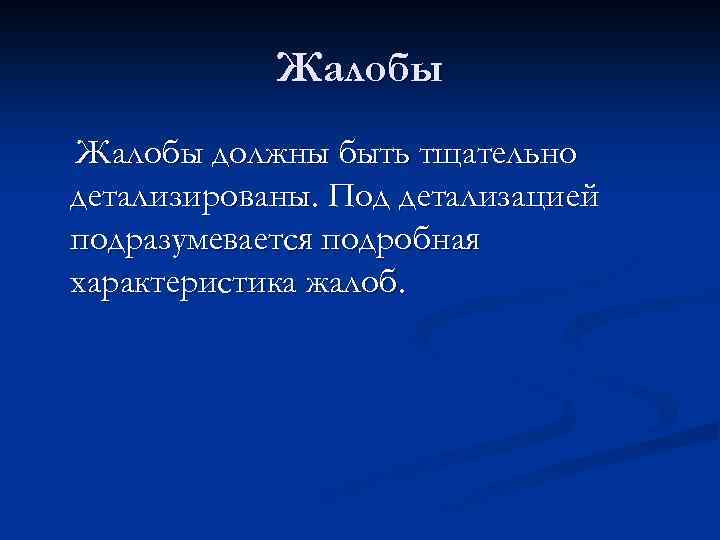 Жалобы

Жалобы должны быть тщательно детализированы. Под детализацией подразумевается подробная характеристика жалоб.